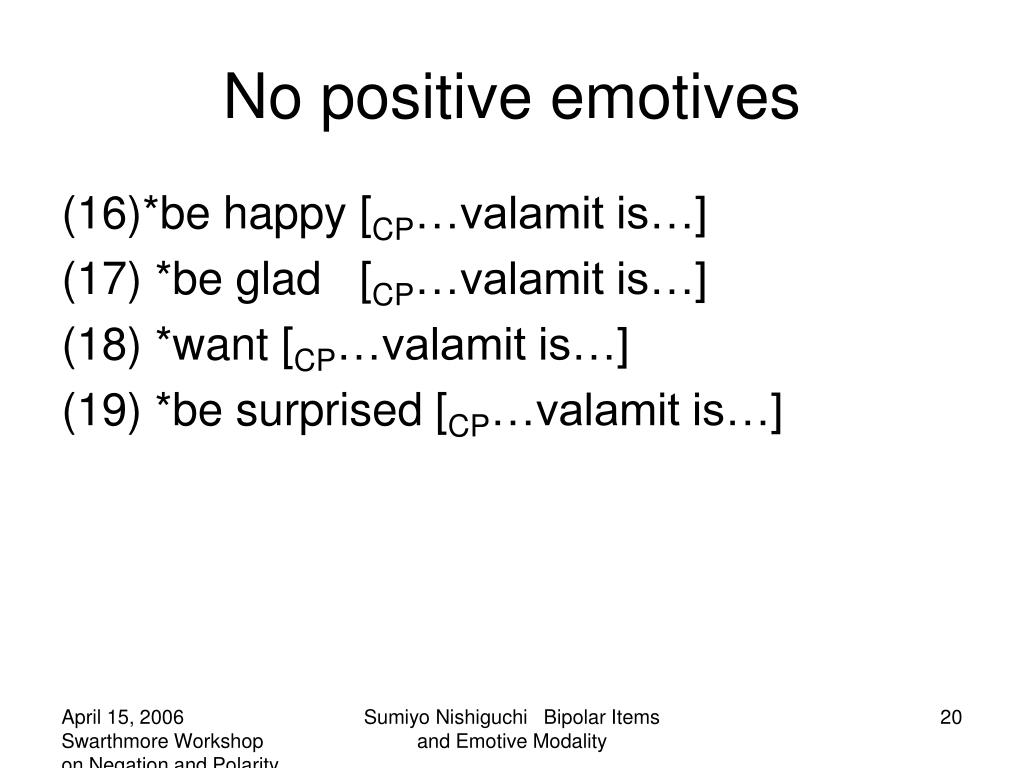 No positive emotives

(16)*be happy [$_{CP}$…valamit is…]

(17) *be glad [$_{CP}$…valamit is…]

(18) *want [$_{CP}$…valamit is…]

(19) *be surprised [$_{CP}$…valamit is…]

April 15, 2006
Swarthmore Workshop
on Negation and Polarity

Sumiyo Nishiguchi Bipolar Items and Emotive Modality

20